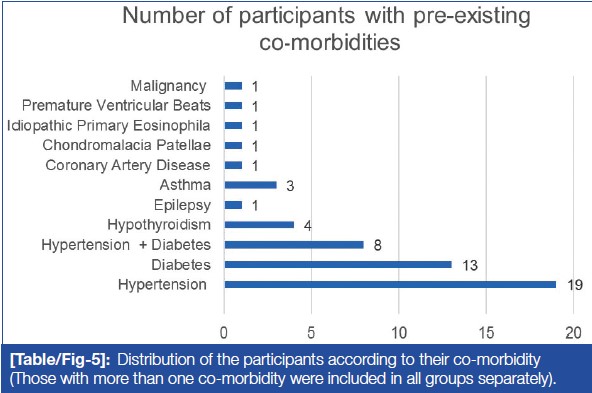 Number of participants with pre-existing co-morbidities

Malignancy 1
Premature Ventricular Beats 1
Idiopathic Primary Eosinophila 1
Chondromalacia Patellae 1
Coronary Artery Disease 1
Asthma 3
Epilepsy 1
Hypothyroidism 4
Hypertension + Diabetes 8
Diabetes 13
Hypertension 19

0 5 10 15 20

[Table/Fig-5]: Distribution of the participants according to their co-morbidity (Those with more than one co-morbidity were included in all groups separately).